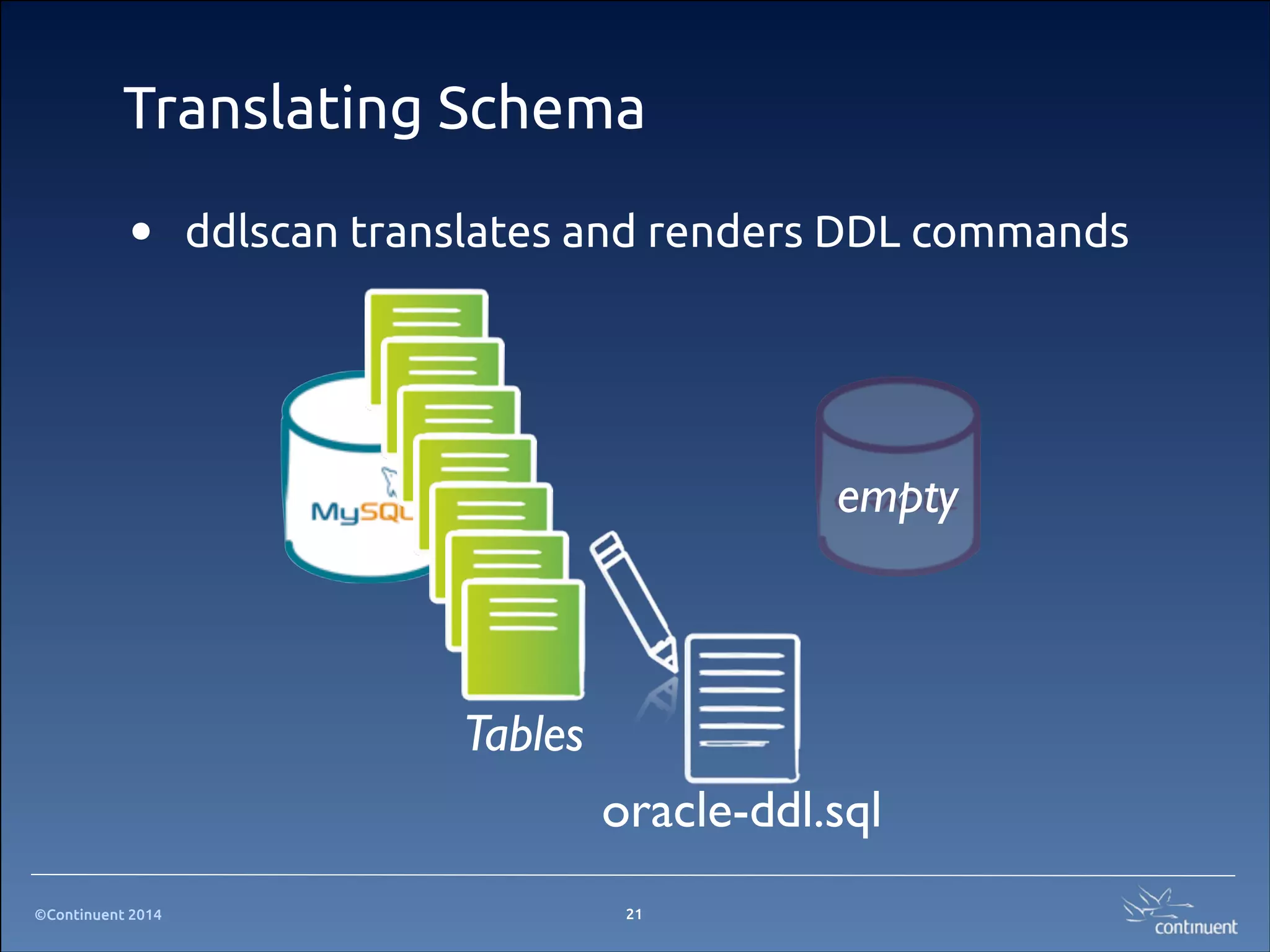 Translating Schema

• ddlscan translates and renders DDL commands

MySQL

empty

Tables

oracle-ddl.sql

©Continuent 2014

21

continuent